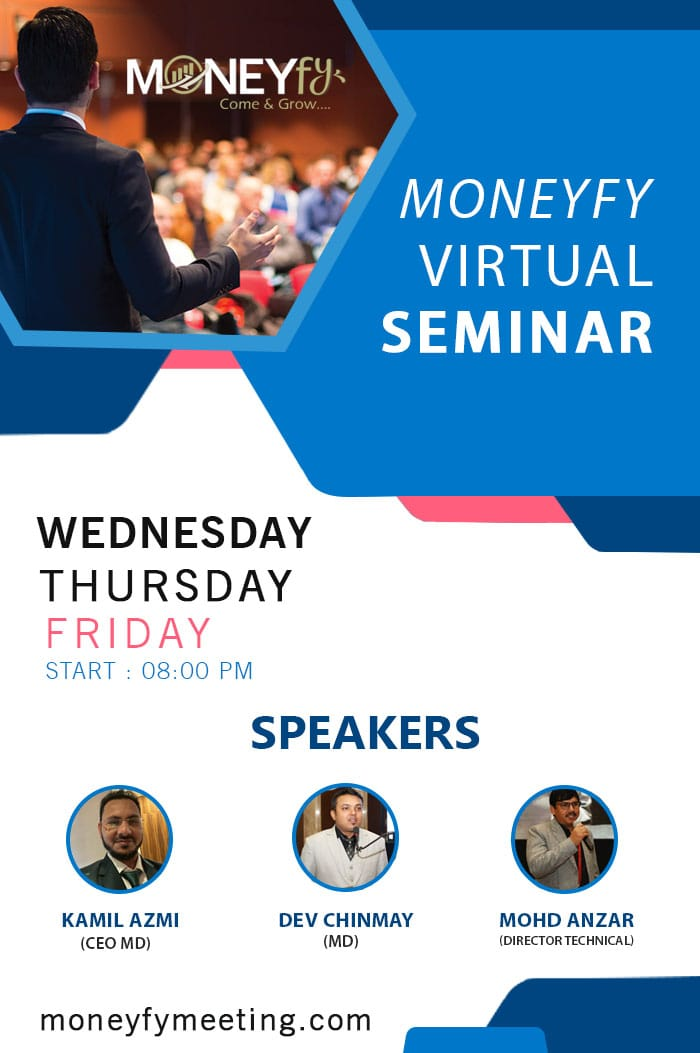 MONEYfy
Come & Grow....

MONEYFY VIRTUAL SEMINAR

WEDNESDAY
THURSDAY
FRIDAY
START : 08:00 PM

SPEAKERS

KAMIL AZMI
(CEO MD)

DEV CHINMAY
(MD)

MOHD ANZAR
(DIRECTOR TECHNICAL)

moneyfymeeting.com